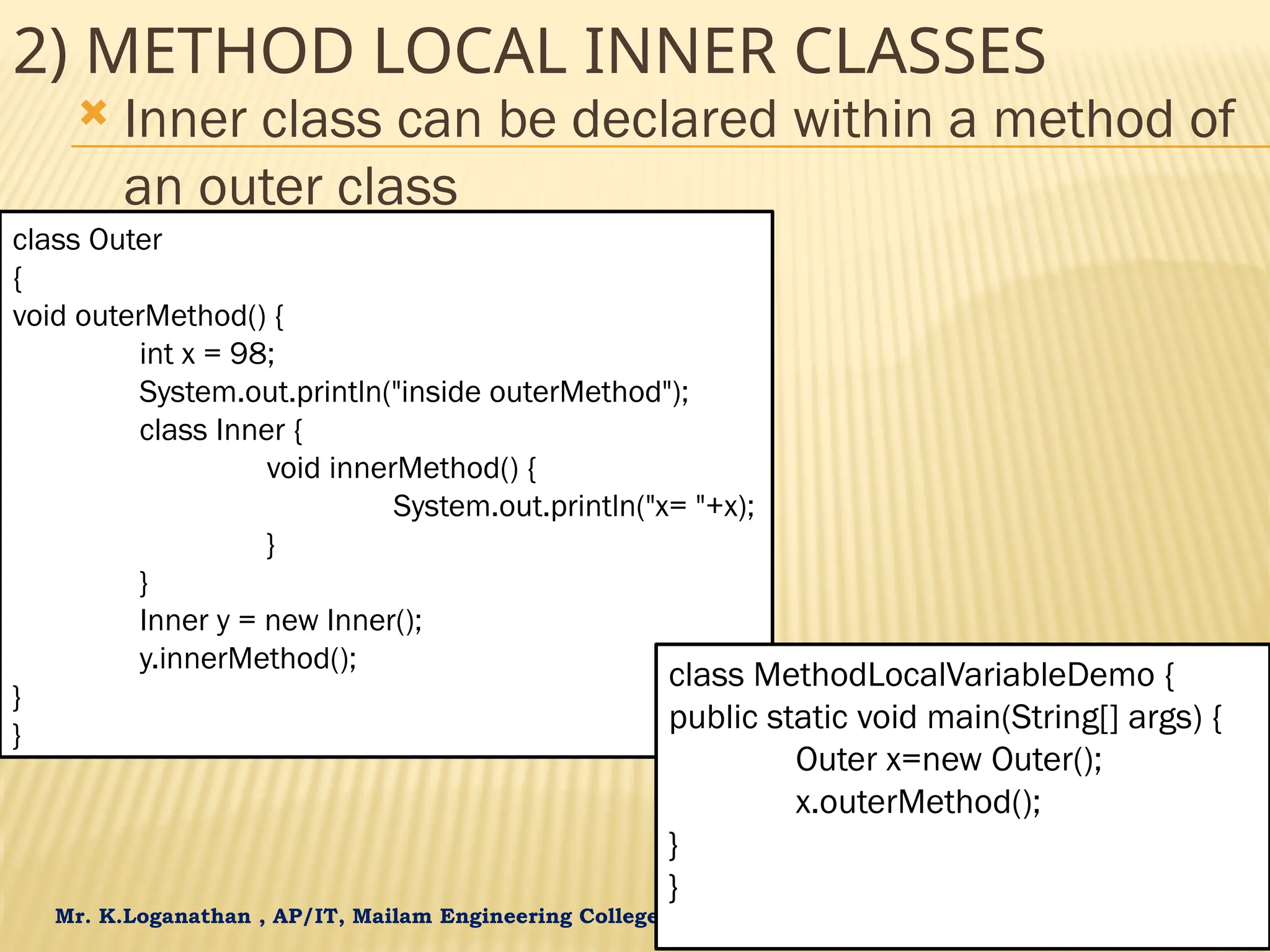 2) METHOD LOCAL INNER CLASSES

Inner class can be declared within a method of an outer class

class Outer
{
void outerMethod() {
int x = 98;
System.out.println("inside outerMethod");
class Inner {
void innerMethod() {
System.out.println("x= "+x);
}
}
Inner y = new Inner();
y.innerMethod();
}
}

class MethodLocalVariableDemo {
public static void main(String[] args) {
Outer x=new Outer();
x.outerMethod();
}
}

Mr. K.Loganathan , AP/IT, Mailam Engineering College